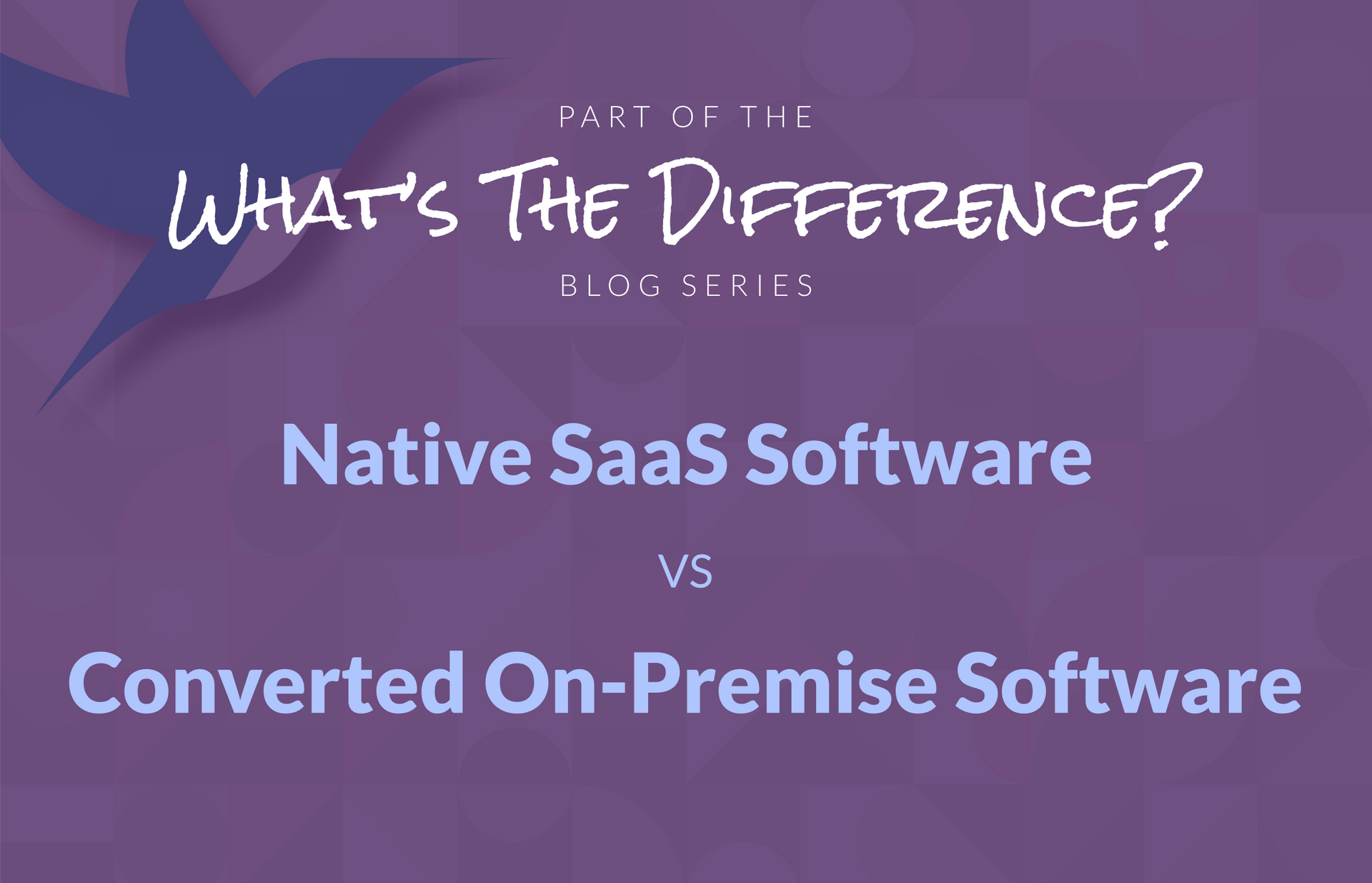 PART OF THE

What's The Difference?

BLOG SERIES

Native SaaS Software

VS

Converted On-Premise Software